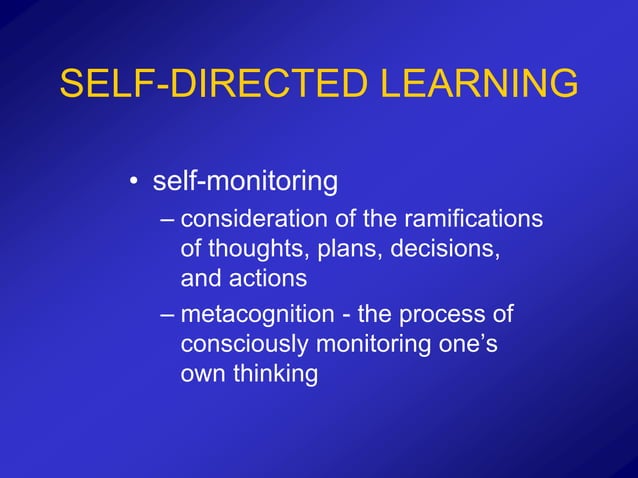 SELF-DIRECTED LEARNING

• self-monitoring
– consideration of the ramifications of thoughts, plans, decisions, and actions
– metacognition - the process of consciously monitoring one's own thinking